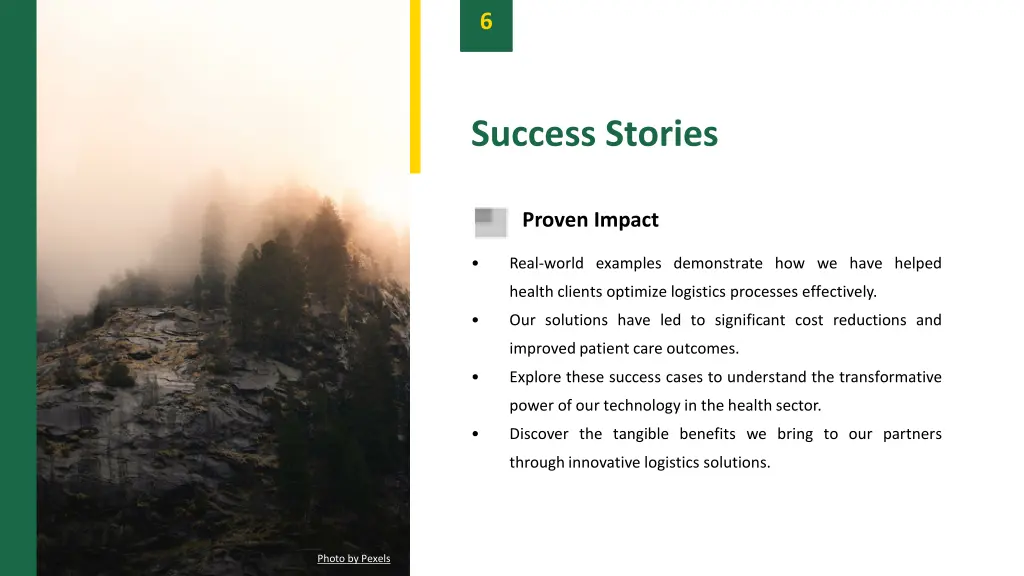 6

Success Stories

Proven Impact

• Real-world examples demonstrate how we have helped health clients optimize logistics processes effectively.

• Our solutions have led to significant cost reductions and improved patient care outcomes.

• Explore these success cases to understand the transformative power of our technology in the health sector.

• Discover the tangible benefits we bring to our partners through innovative logistics solutions.

Photo by Pexels